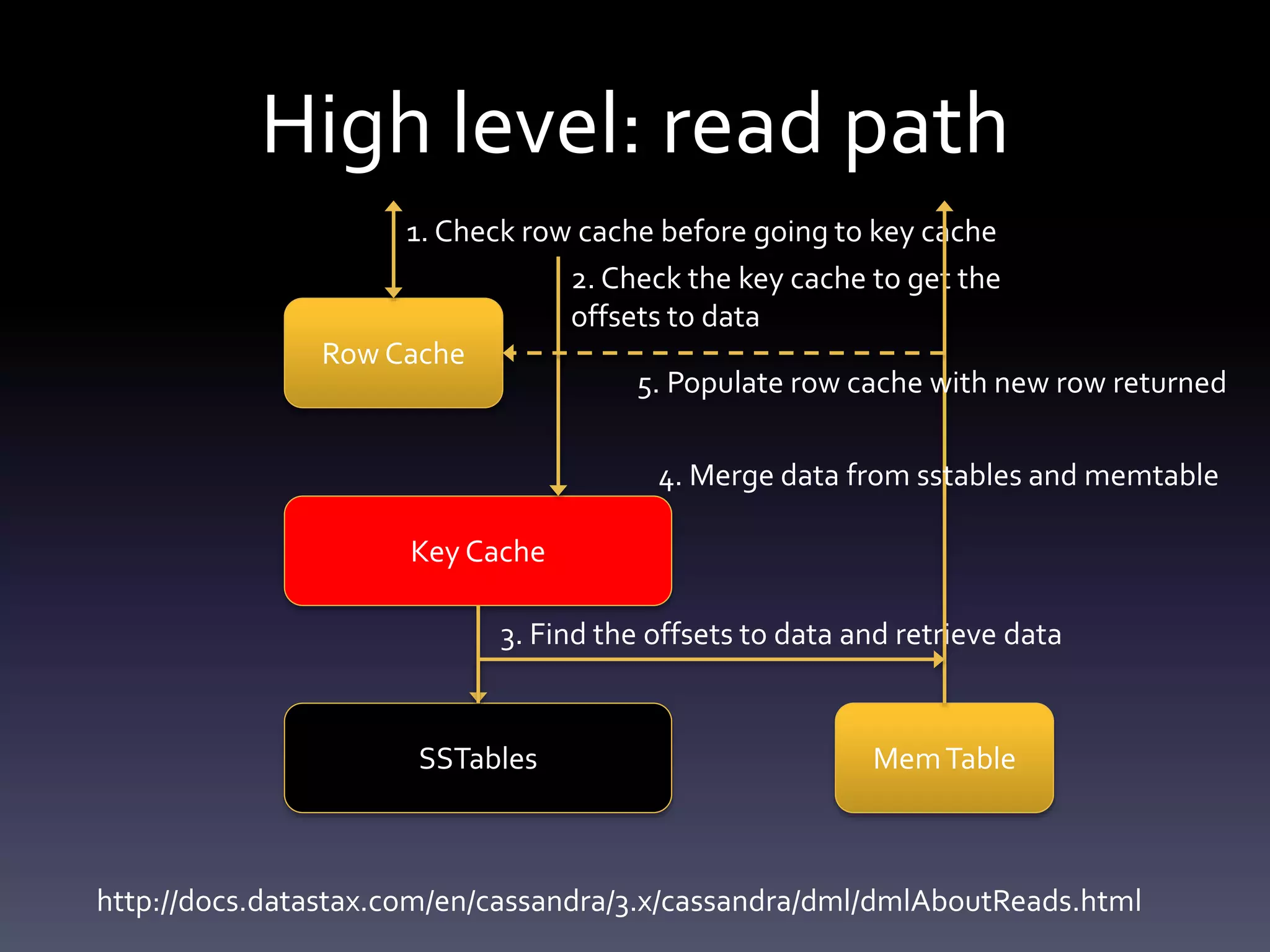 High level: read path

1. Check row cache before going to key cache

2. Check the key cache to get the offsets to data

Row Cache

5. Populate row cache with new row returned

4. Merge data from sstables and memtable

Key Cache

3. Find the offsets to data and retrieve data

SSTables

Mem Table

http://docs.datastax.com/en/cassandra/3.x/cassandra/dml/dmlAboutReads.html